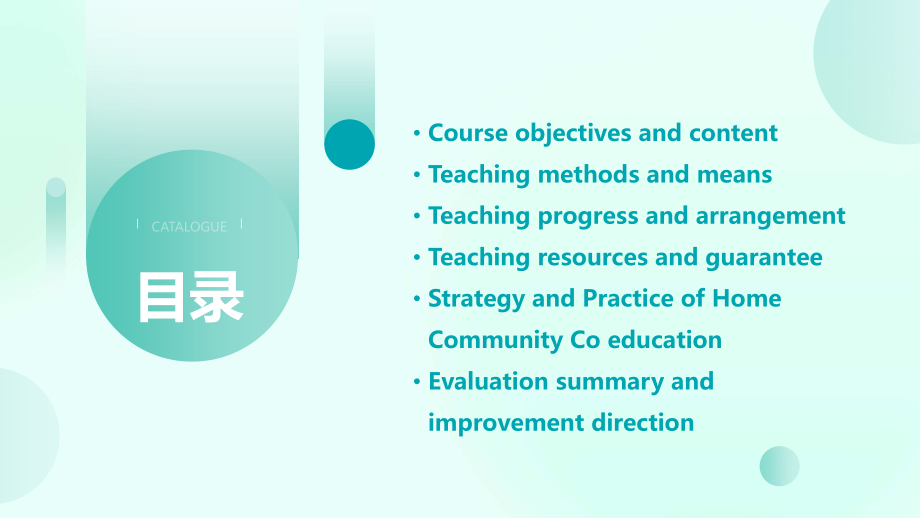 CATALOGUE

目录

• Course objectives and content
• Teaching methods and means
• Teaching progress and arrangement
• Teaching resources and guarantee
• Strategy and Practice of Home Community Co education
• Evaluation summary and improvement direction